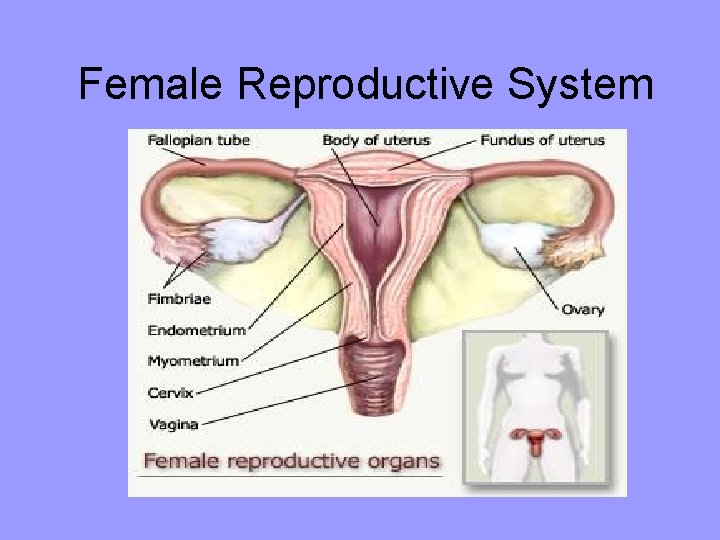 Female Reproductive System

Fallopian tube

Body of uterus

Fundus of uterus

Fimbriae

Ovary

Endometrium

Myometrium

Cervix

Vagina

Female reproductive organs